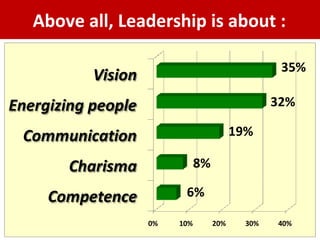 Above all, Leadership is about :

Vision 35%
Energizing people 32%
Communication 19%
Charisma 8%
Competence 6%

0% 10% 20% 30% 40%